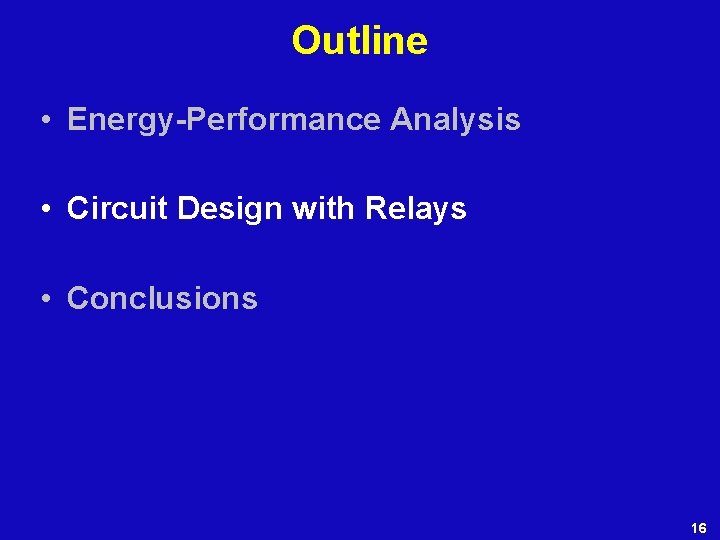 Outline

• Energy-Performance Analysis

• Circuit Design with Relays

• Conclusions

16